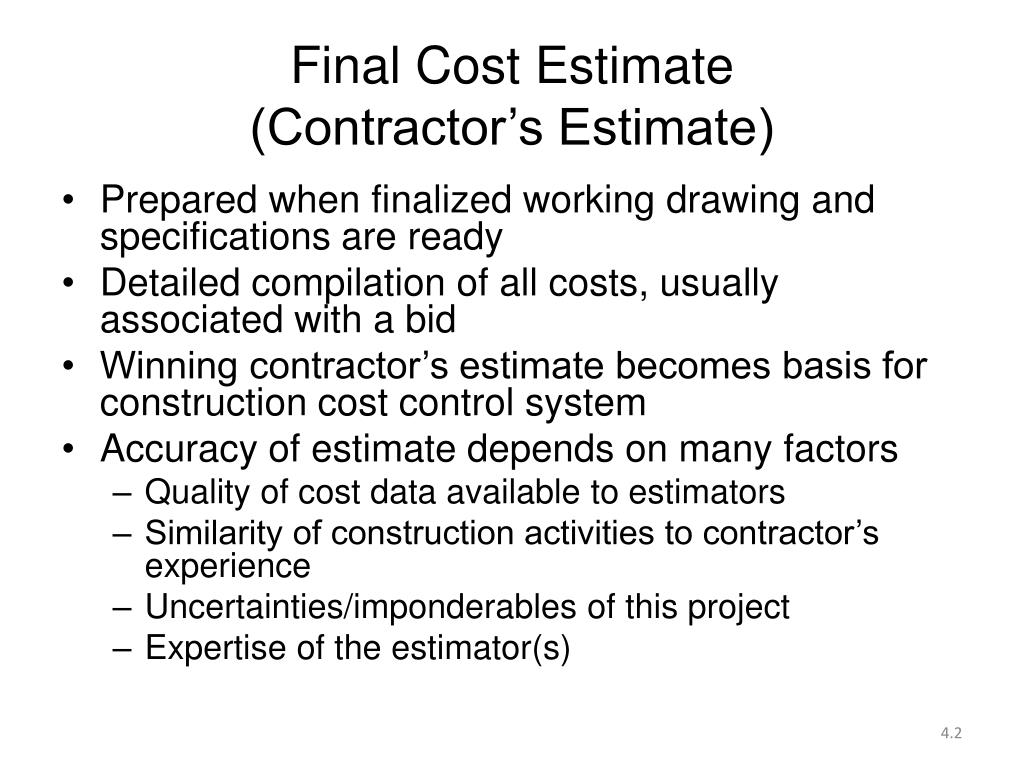 Final Cost Estimate
(Contractor’s Estimate)

• Prepared when finalized working drawing and specifications are ready
• Detailed compilation of all costs, usually associated with a bid
• Winning contractor’s estimate becomes basis for construction cost control system
• Accuracy of estimate depends on many factors
– Quality of cost data available to estimators
– Similarity of construction activities to contractor’s experience
– Uncertainties/imponderables of this project
– Expertise of the estimator(s)

4.2